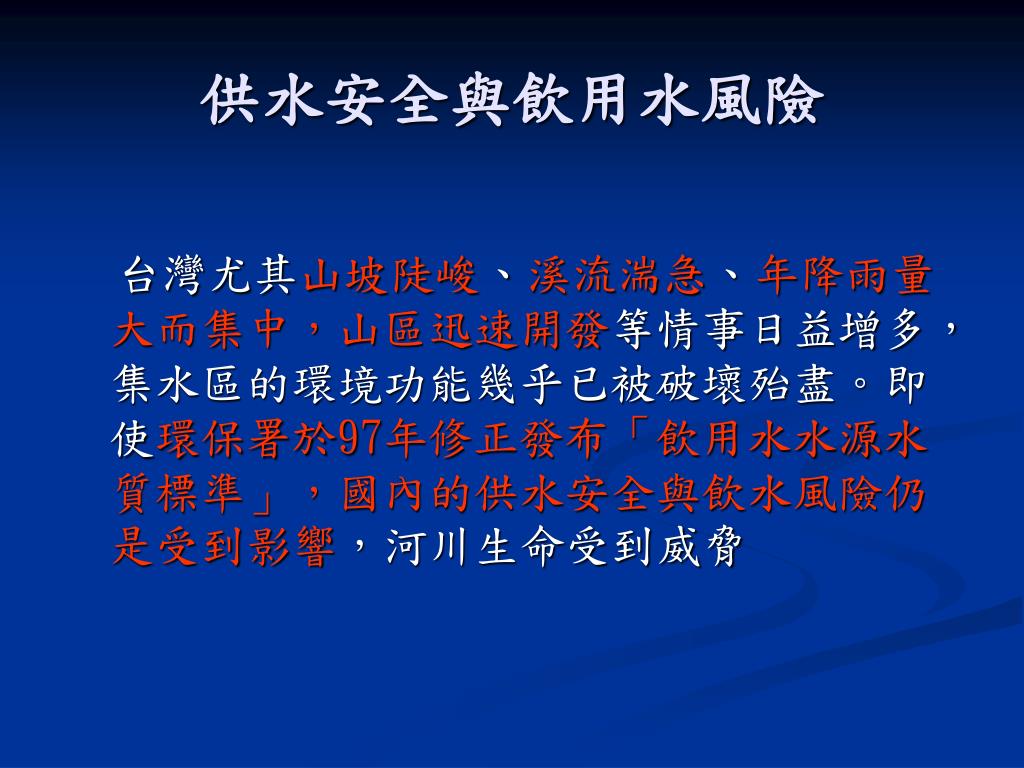 供水安全與飲用水風險

台灣尤其山坡陡峻、溪流湍急、年降雨量大而集中，山區迅速開發等情事日益增多，集水區的環境功能幾乎已被破壞殆盡。即使環保署於97年修正發布「飲用水水源水質標準」，國內的供水安全與飲水風險仍是受到影響，河川生命受到威脅